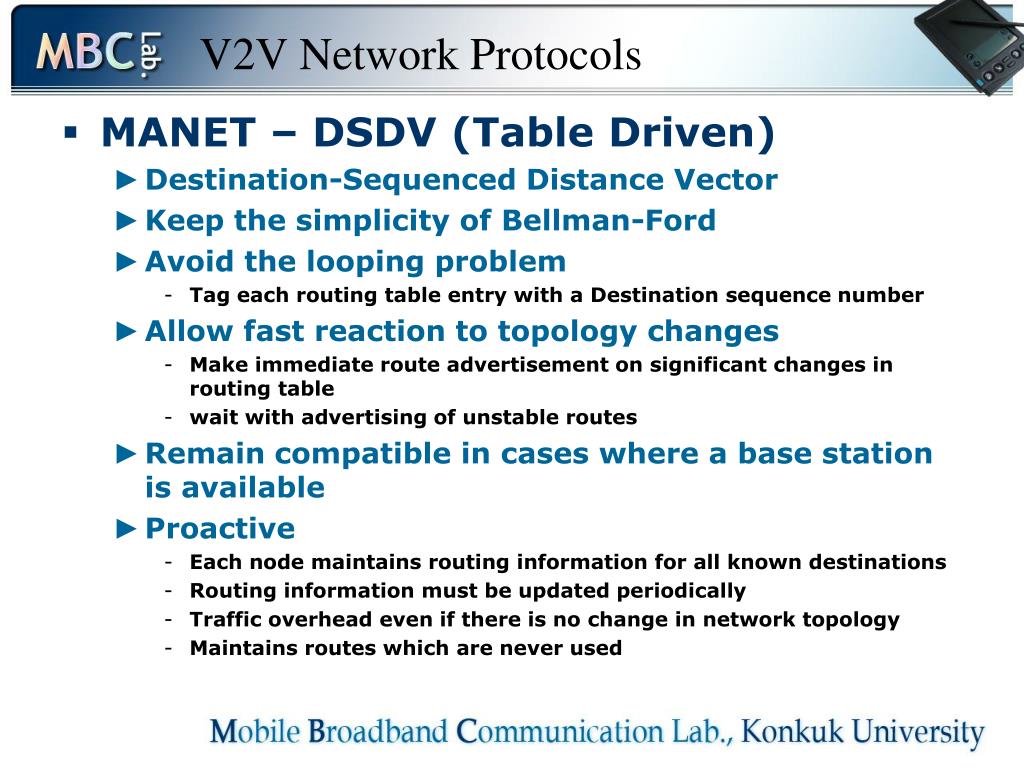 MBC Lab. V2V Network Protocols

▪ MANET – DSDV (Table Driven)

► Destination-Sequenced Distance Vector

► Keep the simplicity of Bellman-Ford

► Avoid the looping problem

- Tag each routing table entry with a Destination sequence number

► Allow fast reaction to topology changes

- Make immediate route advertisement on significant changes in routing table

- wait with advertising of unstable routes

► Remain compatible in cases where a base station is available

► Proactive

- Each node maintains routing information for all known destinations

- Routing information must be updated periodically

- Traffic overhead even if there is no change in network topology

- Maintains routes which are never used

Mobile Broadband Communication Lab., Konkuk University